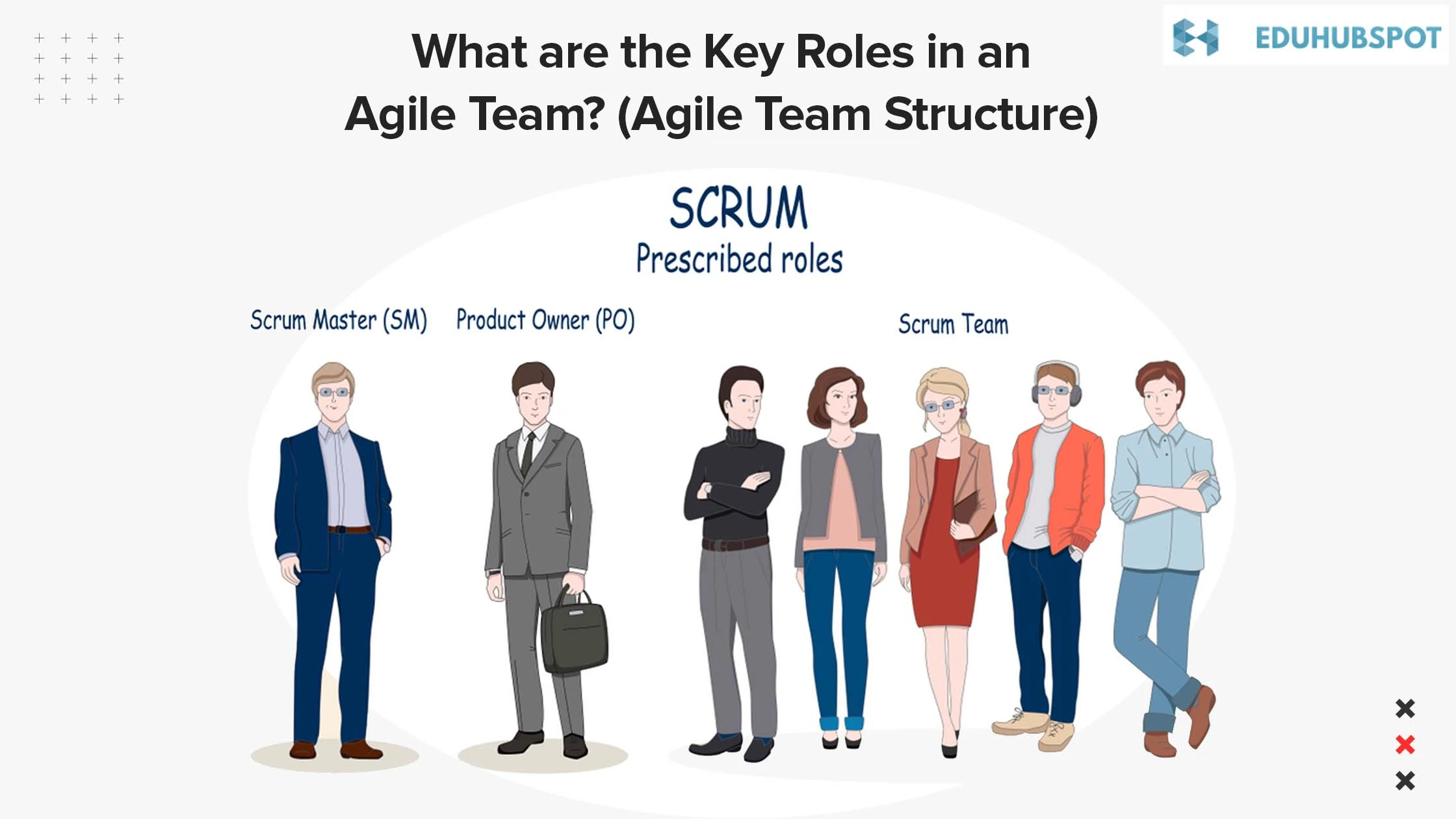 What are the Key Roles in an Agile Team? (Agile Team Structure)

EDUHUBSPOT

SCRUM
Prescribed roles

Scrum Master (SM)

Product Owner (PO)

Scrum Team